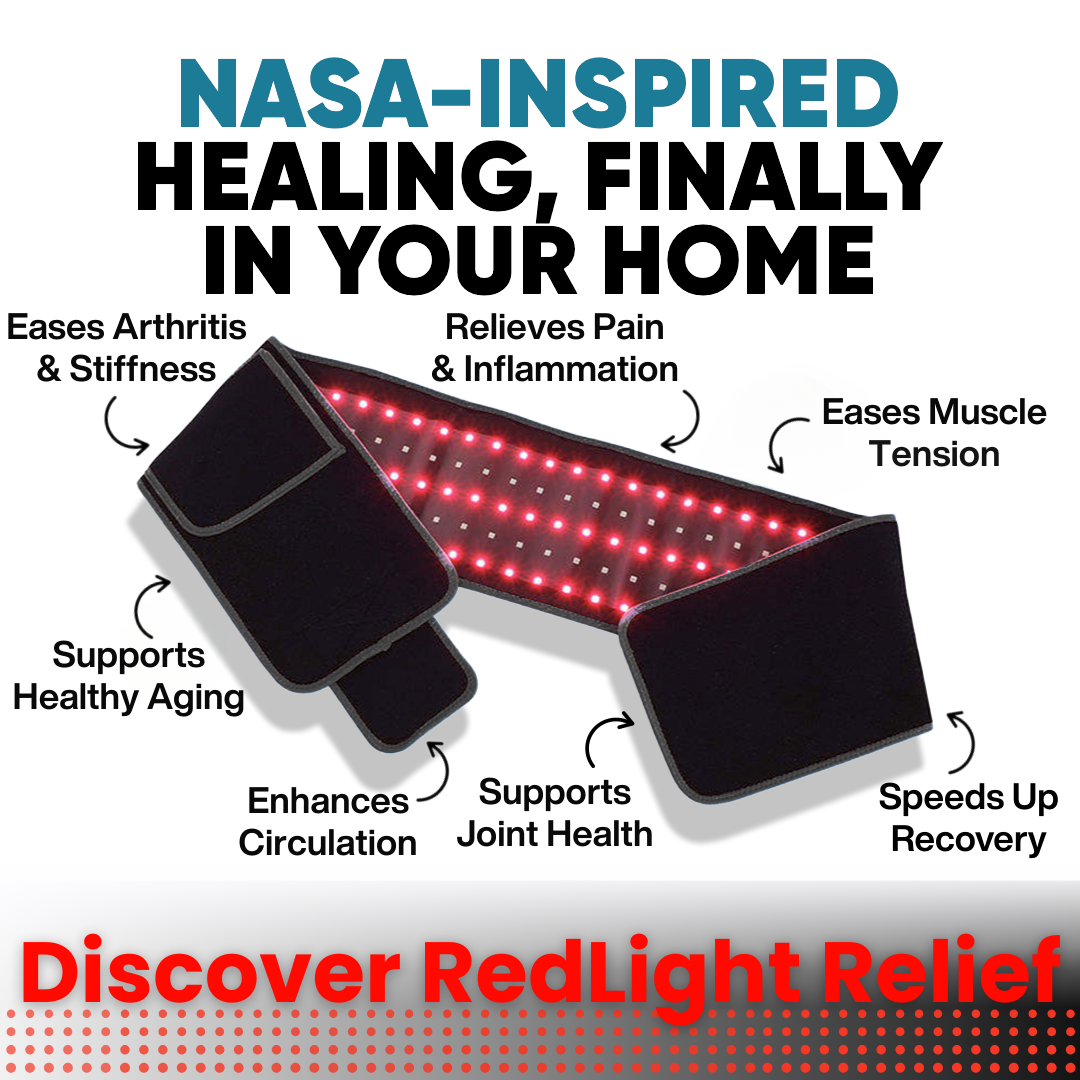 NASA-INSPIRED
HEALING, FINALLY IN YOUR HOME

Eases Arthritis & Stiffness

Relieves Pain & Inflammation

Eases Muscle Tension

Supports Healthy Aging

Enhances Circulation

Supports Joint Health

Speeds Up Recovery

Discover RedLight Relief